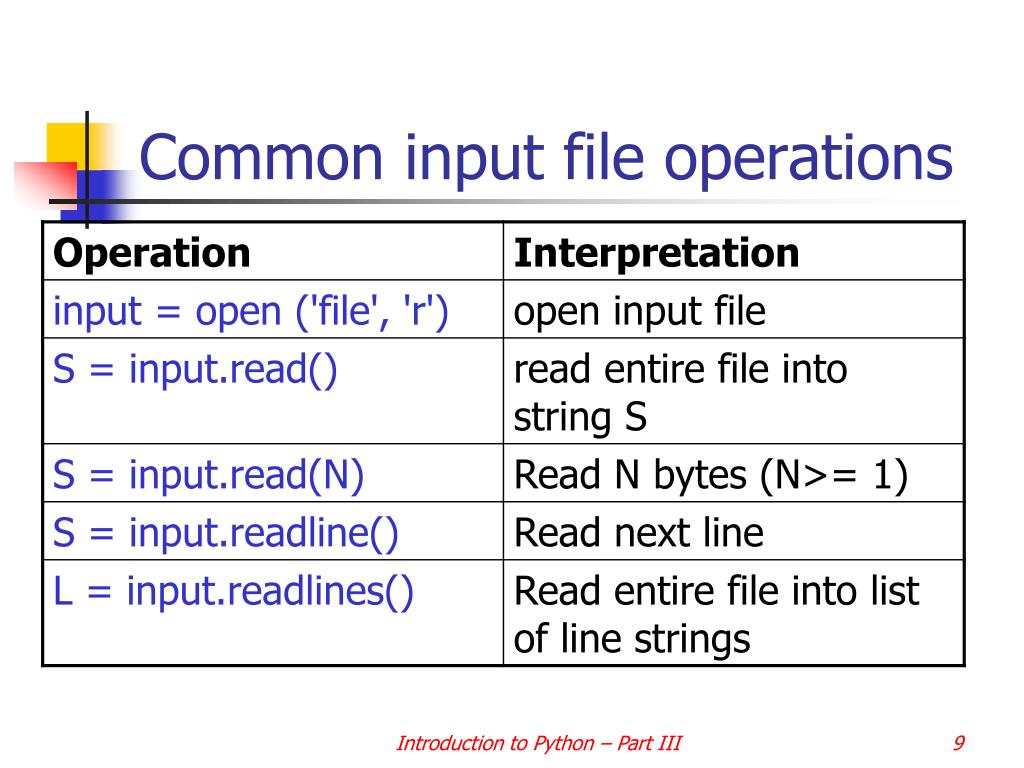 Common input file operations

| Operation | Interpretation |
|---|---|
| input = open ('file', 'r') | open input file |
| S = input.read() | read entire file into string S |
| S = input.read(N) | Read N bytes (N>= 1) |
| S = input.readline() | Read next line |
| L = input.readlines() | Read entire file into list of line strings |

Introduction to Python – Part III

9